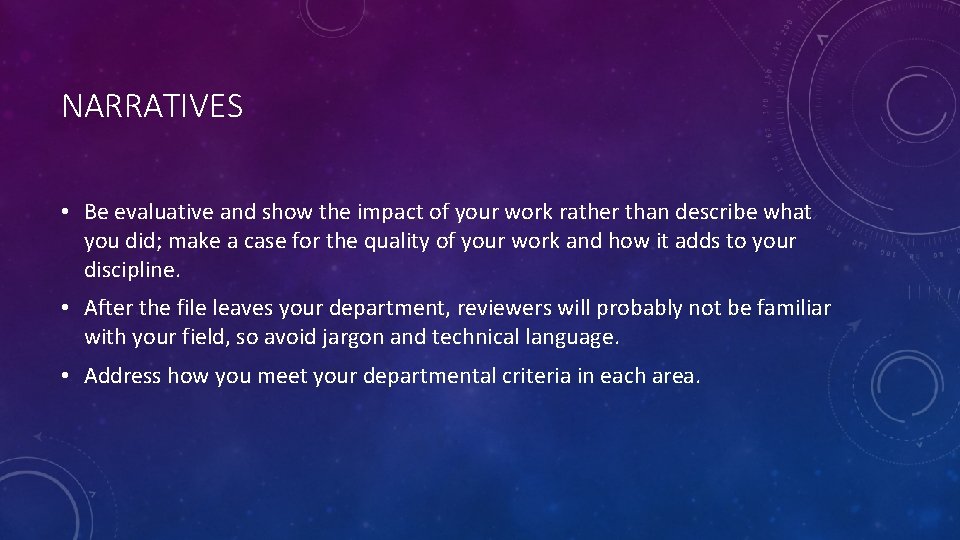 NARRATIVES

• Be evaluative and show the impact of your work rather than describe what you did; make a case for the quality of your work and how it adds to your discipline.

• After the file leaves your department, reviewers will probably not be familiar with your field, so avoid jargon and technical language.

• Address how you meet your departmental criteria in each area.